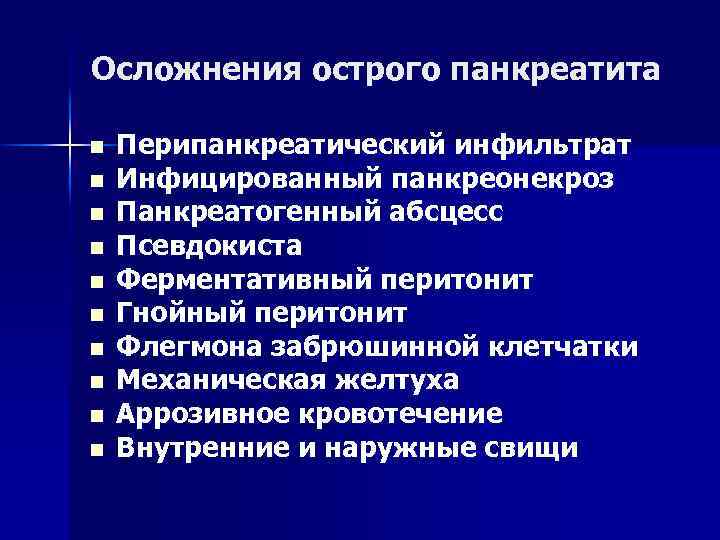 Осложнения острого панкреатита

- Перипанкреатический инфильтрат
- Инфицированный панкреонекроз
- Панкреатогенный абсцесс
- Псевдокиста
- Ферментативный перитонит
- Гнойный перитонит
- Флегмона забрюшинной клетчатки
- Механическая желтуха
- Аррозивное кровотечение
- Внутренние и наружные свищи